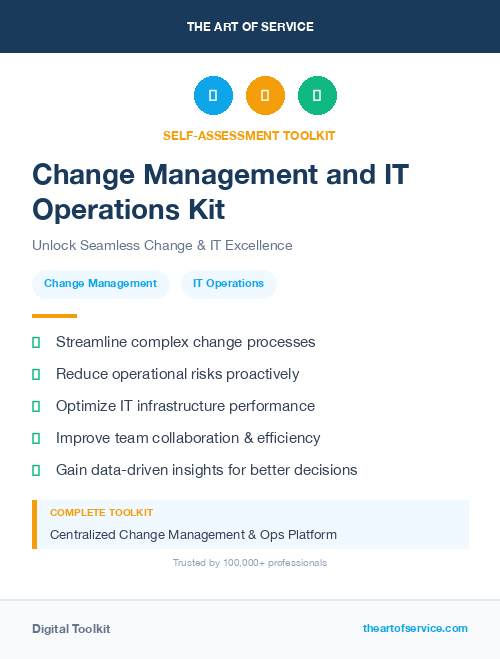 THE ART OF SERVICE

SELF-ASSESSMENT TOOLKIT

Change Management and IT Operations Kit

Unlock Seamless Change & IT Excellence

Change Management

IT Operations

Streamline complex change processes

Reduce operational risks proactively

Optimize IT infrastructure performance

Improve team collaboration & efficiency

Gain data-driven insights for better decisions

COMPLETE TOOLKIT

Centralized Change Management & Ops Platform

Trusted by 100,000+ professionals

Digital Toolkit

theartofservice.com